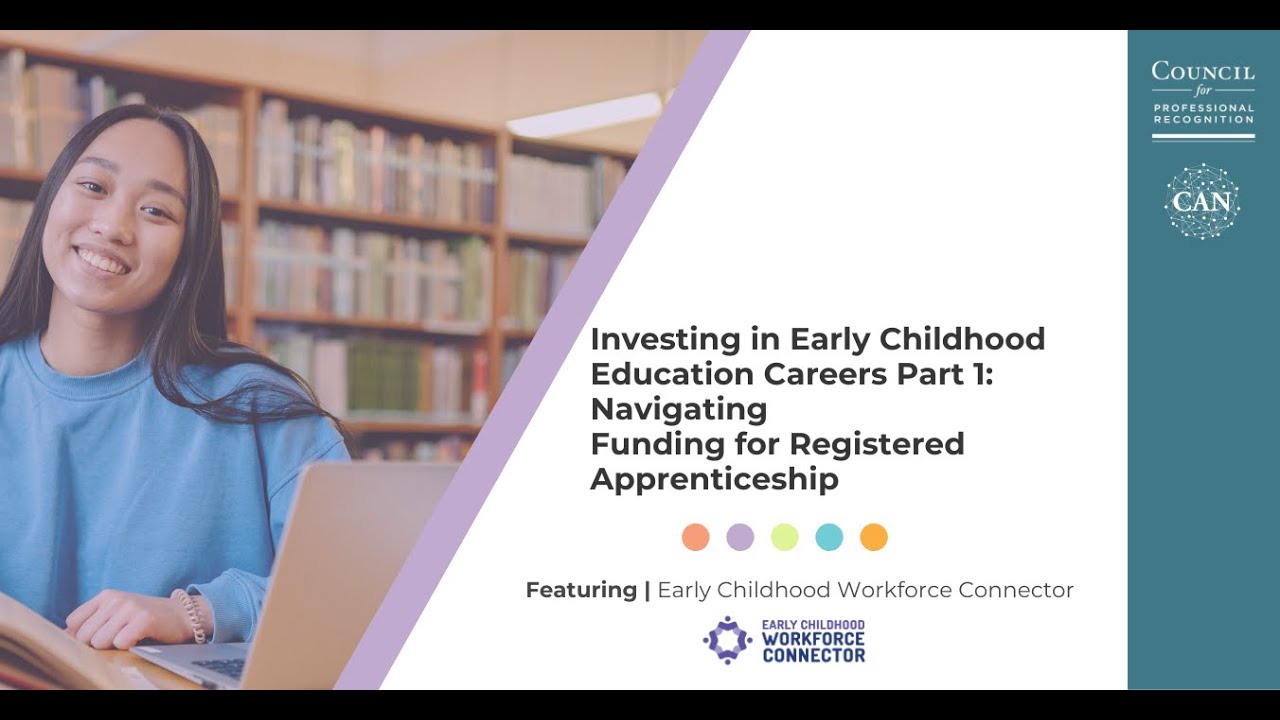 Investing in Early Childhood Education Careers Part 1: Navigating Funding for Registered Apprenticeship

Featuring | Early Childhood Workforce Connector

EARLY CHILDHOOD WORKFORCE CONNECTOR

COUNCIL for PROFESSIONAL RECOGNITION

CAN